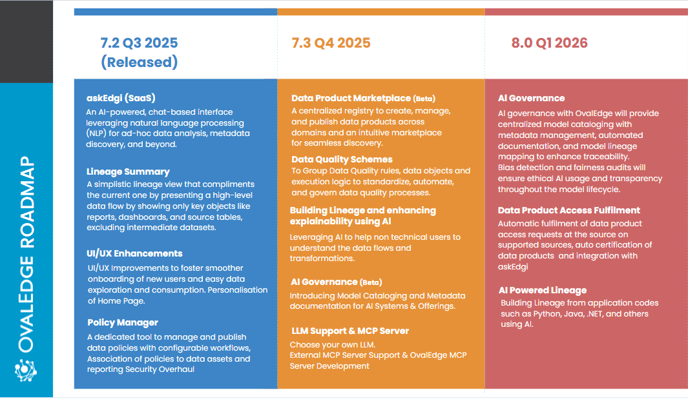 OVALEDGE ROADMAP

7.2 Q3 2025 (Released)

askEdgi (SaaS)
An AI-powered, chat-based interface leveraging natural language processing (NLP) for ad-hoc data analysis, metadata discovery, and beyond.

Lineage Summary
A simplistic lineage view that compliments the current one by presenting a high-level data flow by showing only key objects like reports, dashboards, and source tables, excluding intermediate datasets.

UI/UX Enhancements
UI/UX improvements to foster smoother onboarding of new users and easy data exploration and consumption. Personalisation of Home Page.

Policy Manager
A dedicated tool to manage and publish data policies with configurable workflows, Association of policies to data assets and reporting Security Overhaul

7.3 Q4 2025

Data Product Marketplace (Beta)
A centralized registry to create, manage, and publish data products across domains and an intuitive marketplace for seamless discovery.

Data Quality Schemes
To Group Data Quality rules, data objects and execution logic to standardize, automate, and govern data quality processes.

Building Lineage and enhancing explainability using AI
Leveraging AI to help non technical users to understand the data flows and transformations.

AI Governance (Beta)
Introducing Model Cataloging and Metadata documentation for AI Systems & Offerings.

LLM Support & MCP Server
Choose your own LLM.
External MCP Server Support & OvalEdge MCP Server Development

8.0 Q1 2026

AI Governance
AI governance with OvalEdge will provide centralized model cataloging with metadata management, automated documentation, and model lineage mapping to enhance traceability.
Bias detection and fairness audits will ensure ethical AI usage and transparency throughout the model lifecycle.

Data Product Access Fulfilment
Automatic fulfilment of data product access requests at the source on supported sources, auto certification of data products and integration with askEdgi

AI Powered Lineage
Building Lineage from application codes such as Python, Java, .NET, and others using AI.